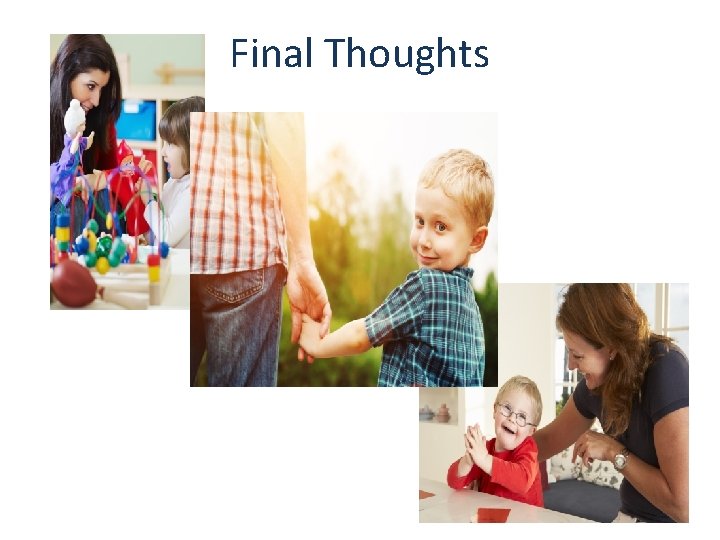 Final Thoughts